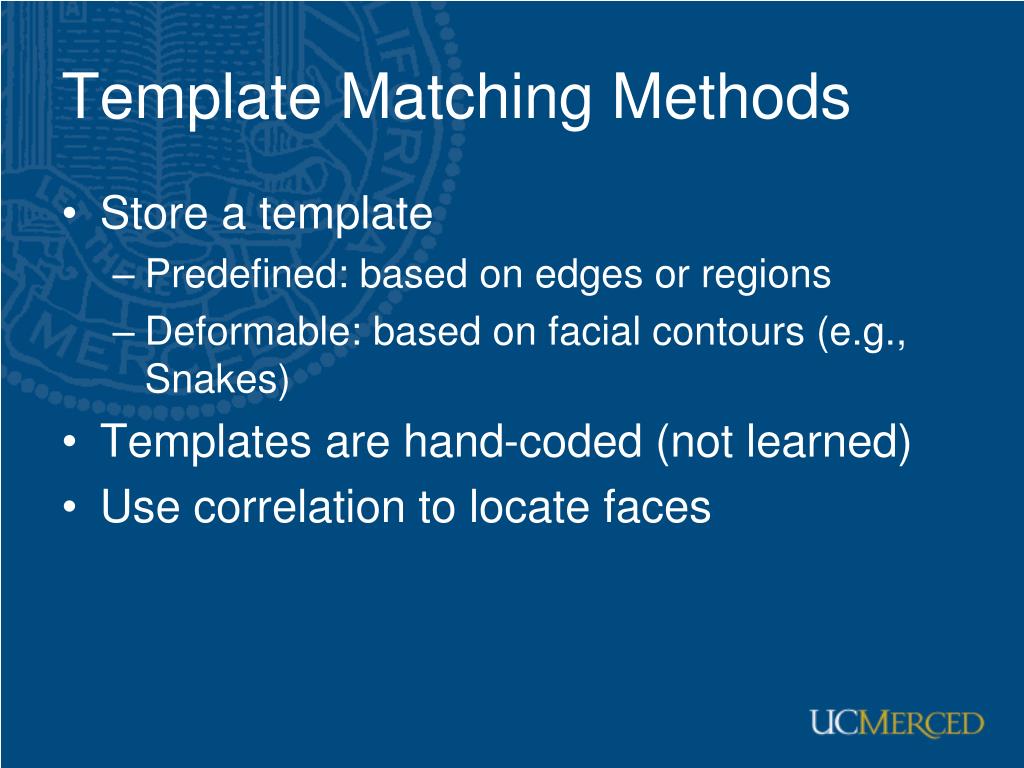 Template Matching Methods

• Store a template
– Predefined: based on edges or regions
– Deformable: based on facial contours (e.g., Snakes)
• Templates are hand-coded (not learned)
• Use correlation to locate faces

UCMERCED